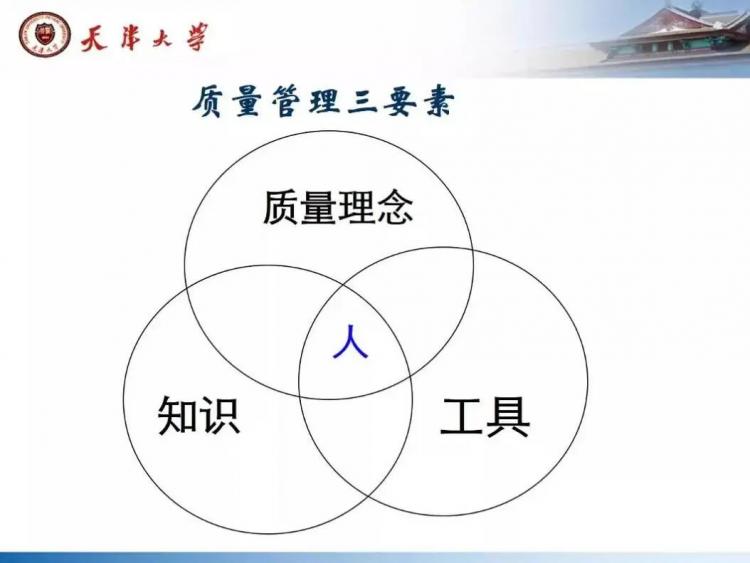 天津大学

质量管理三要素

质量理念

人

知识

工具